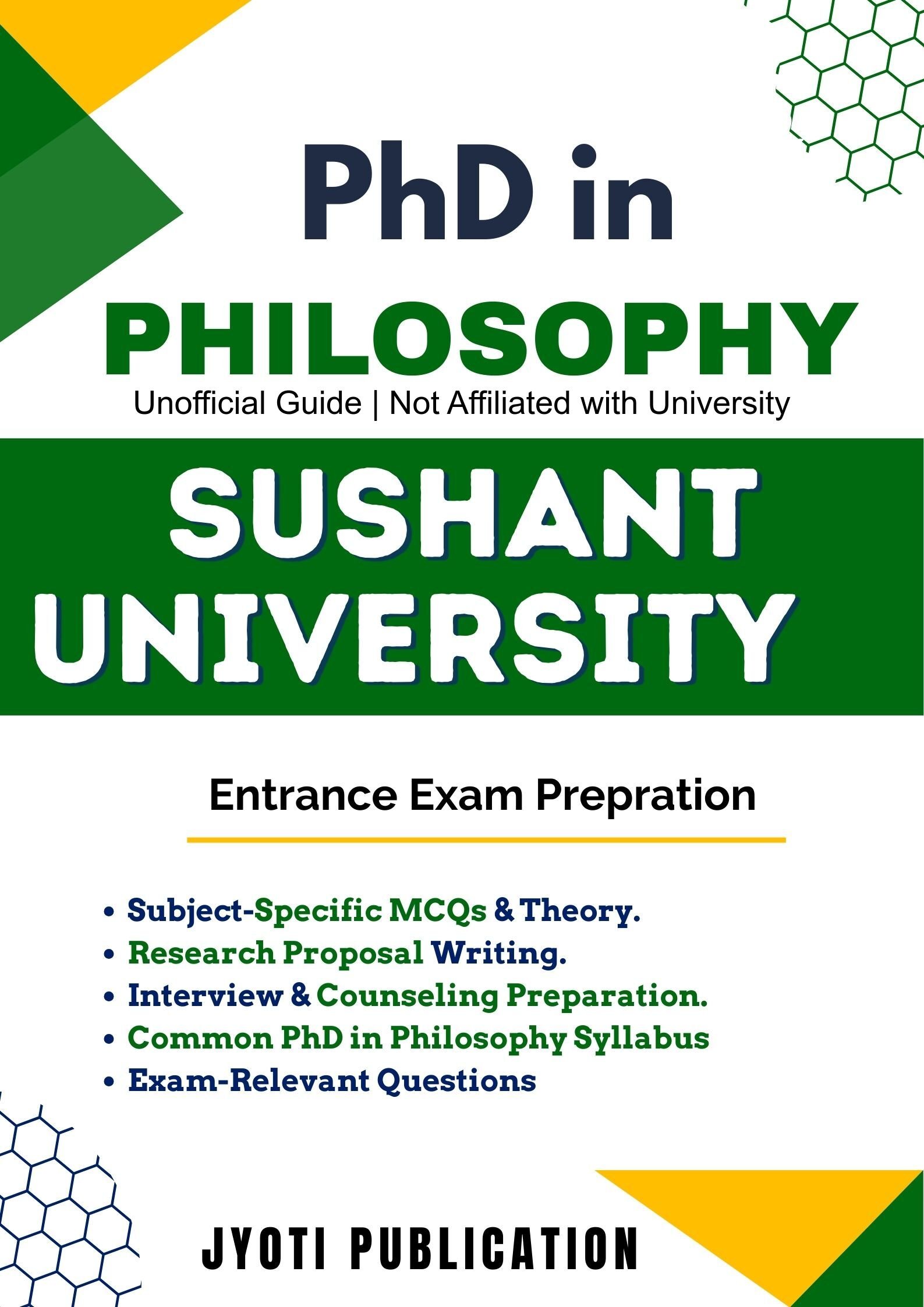 PhD in

PHILOSOPHY

Unofficial Guide | Not Affiliated with University

SUSHANT UNIVERSITY

Entrance Exam Prepration

• Subject-Specific MCQs & Theory.
• Research Proposal Writing.
• Interview & Counseling Preparation.
• Common PhD in Philosophy Syllabus
• Exam-Relevant Questions

JYOTI PUBLICATION